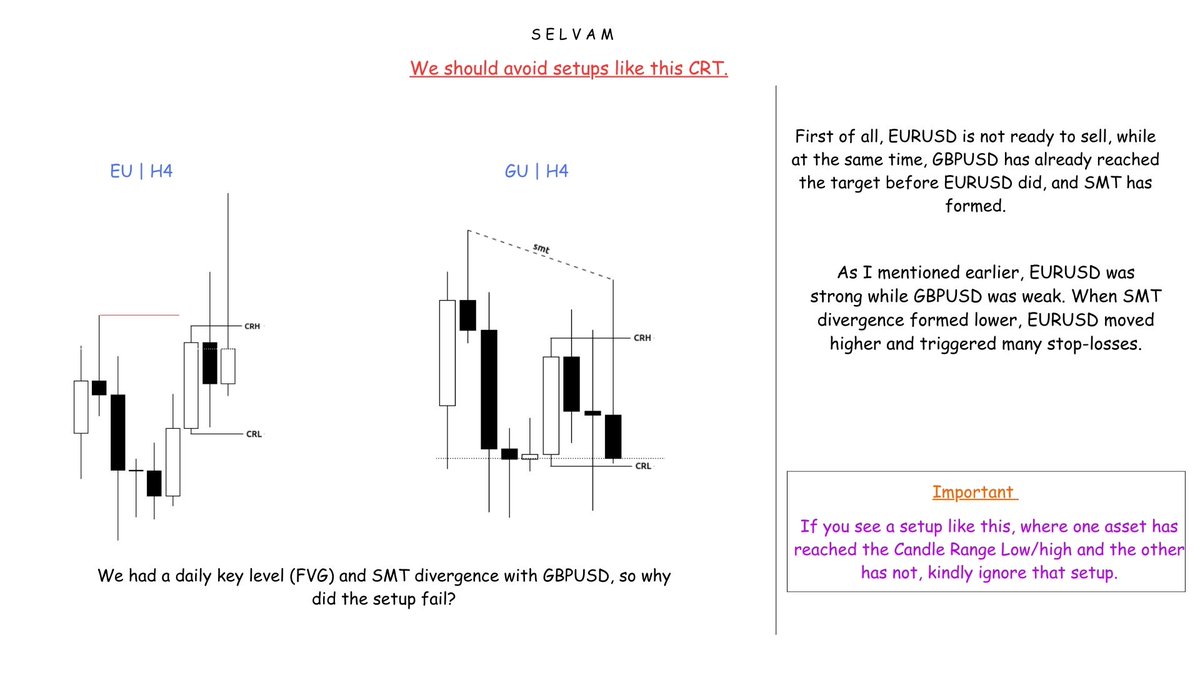 S E L V A M

We should avoid setups like this CRT.

EU | H4

CRH

CRL

GU | H4

smt

CRH

CRL

We had a daily key level (FVG) and SMT divergence with GBPUSD, so why did the setup fail?

First of all, EURUSD is not ready to sell, while at the same time, GBPUSD has already reached the target before EURUSD did, and SMT has formed.

As I mentioned earlier, EURUSD was strong while GBPUSD was weak. When SMT divergence formed lower, EURUSD moved higher and triggered many stop-losses.

Important

If you see a setup like this, where one asset has reached the Candle Range Low/high and the other has not, kindly ignore that setup.